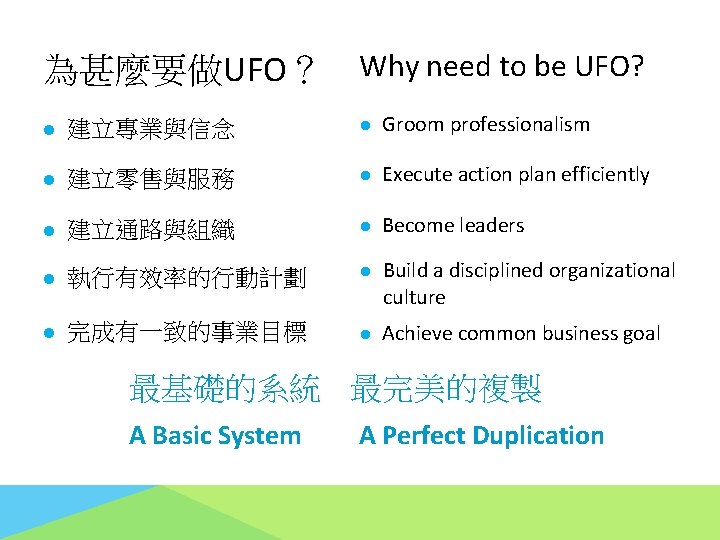 為甚麼要做UFO？

- 建立專業與信念
- 建立零售與服務
- 建立通路與組織
- 執行有效率的行動計劃
- 完成有一致的事業目標

Why need to be UFO?

- Groom professionalism
- Execute action plan efficiently
- Become leaders
- Build a disciplined organizational culture
- Achieve common business goal

最基礎的系統 最完美的複製

A Basic System A Perfect Duplication